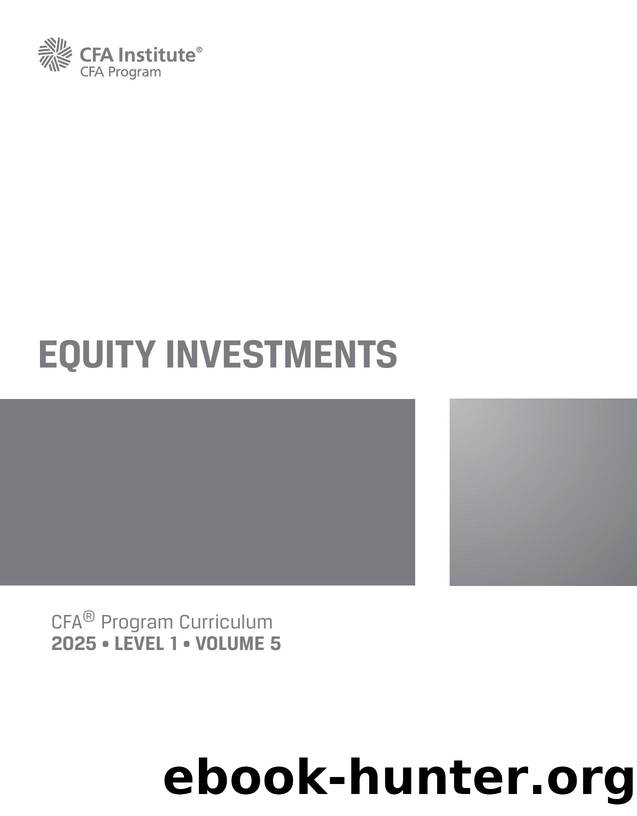 CFA Institute®
CFA Program

EQUITY INVESTMENTS

CFA® Program Curriculum
2025 • LEVEL 1 • VOLUME 5

ebook-hunter.org